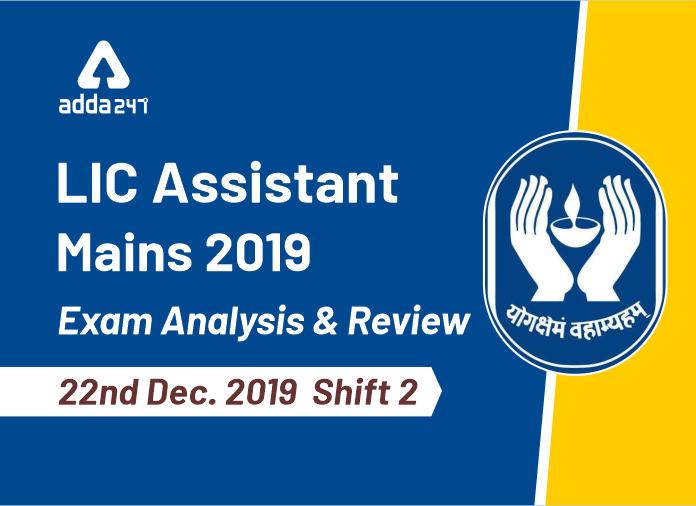 adda247

LIC Assistant Mains 2019

Exam Analysis & Review

22nd Dec. 2019 Shift 2

योगक्षेमं वहाम्यहम्